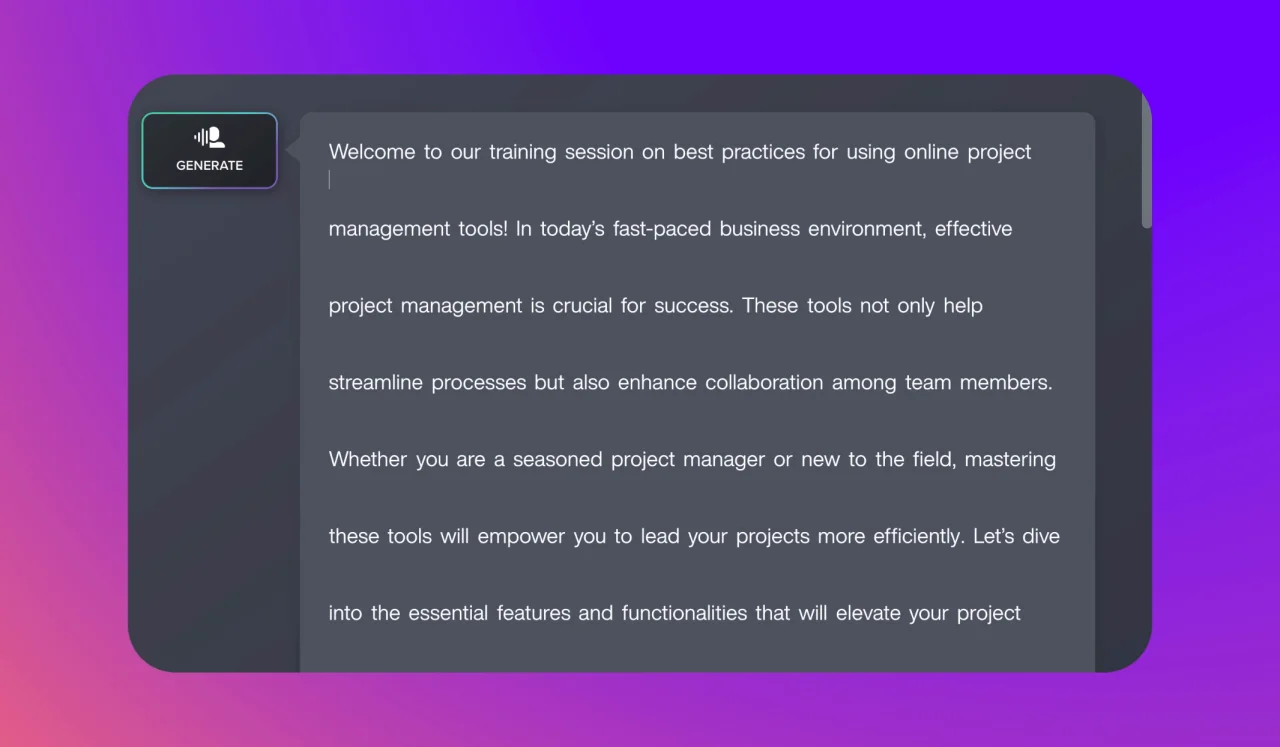 GENERATE

Welcome to our training session on best practices for using online project management tools! In today's fast-paced business environment, effective project management is crucial for success. These tools not only help streamline processes but also enhance collaboration among team members. Whether you are a seasoned project manager or new to the field, mastering these tools will empower you to lead your projects more efficiently. Let's dive into the essential features and functionalities that will elevate your project